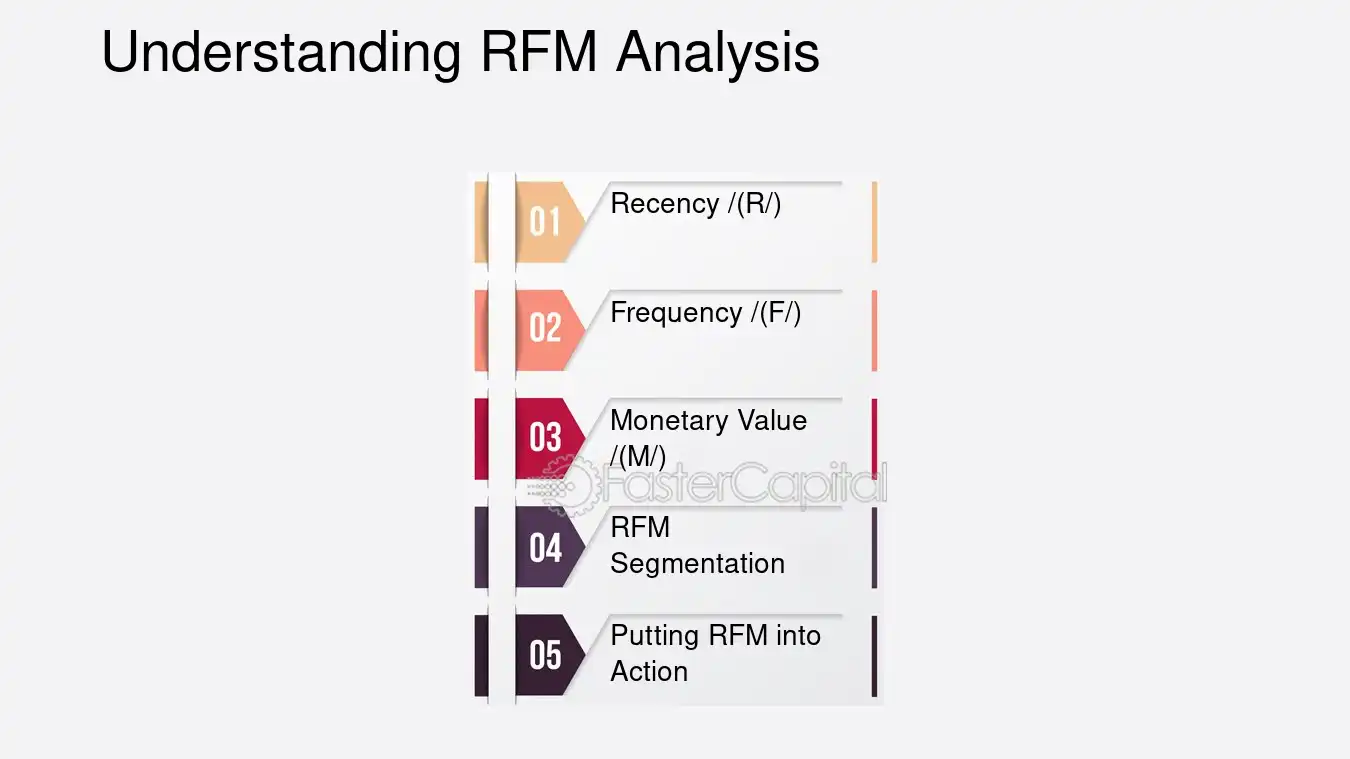 Understanding RFM Analysis

01
Recency /(R/)

02
Frequency /(F/)

03
Monetary Value /(M/)

04
RFM Segmentation

05
Putting RFM into Action

FasterCapital